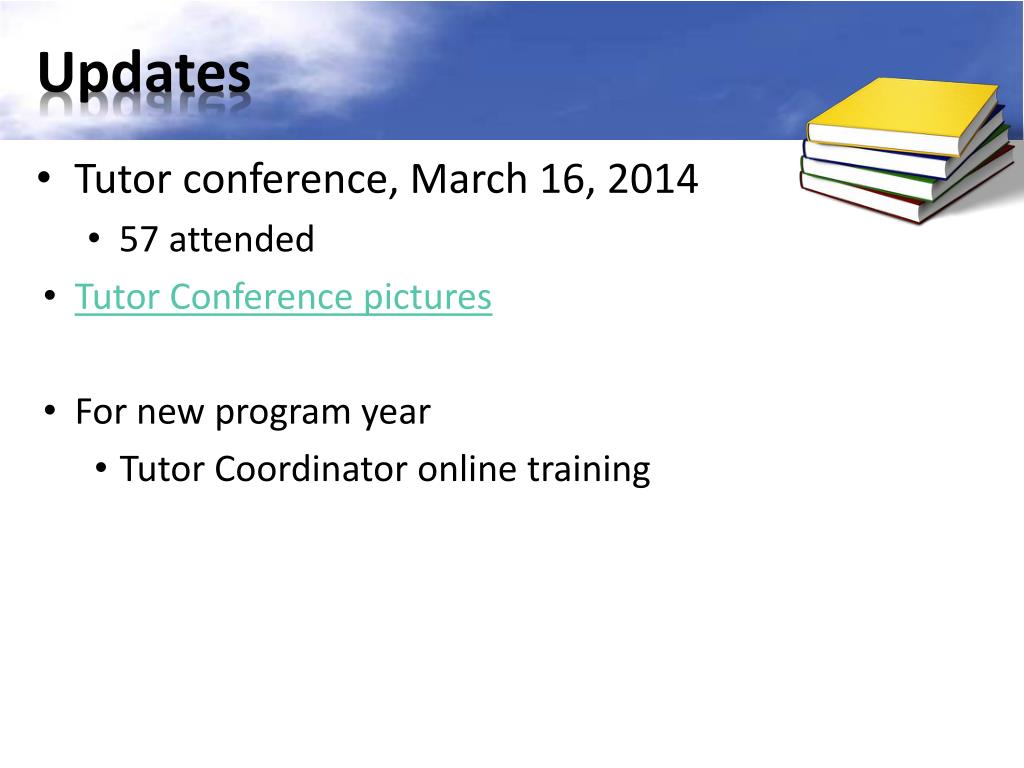 Updates

• Tutor conference, March 16, 2014
  • 57 attended
• Tutor Conference pictures

• For new program year
  • Tutor Coordinator online training